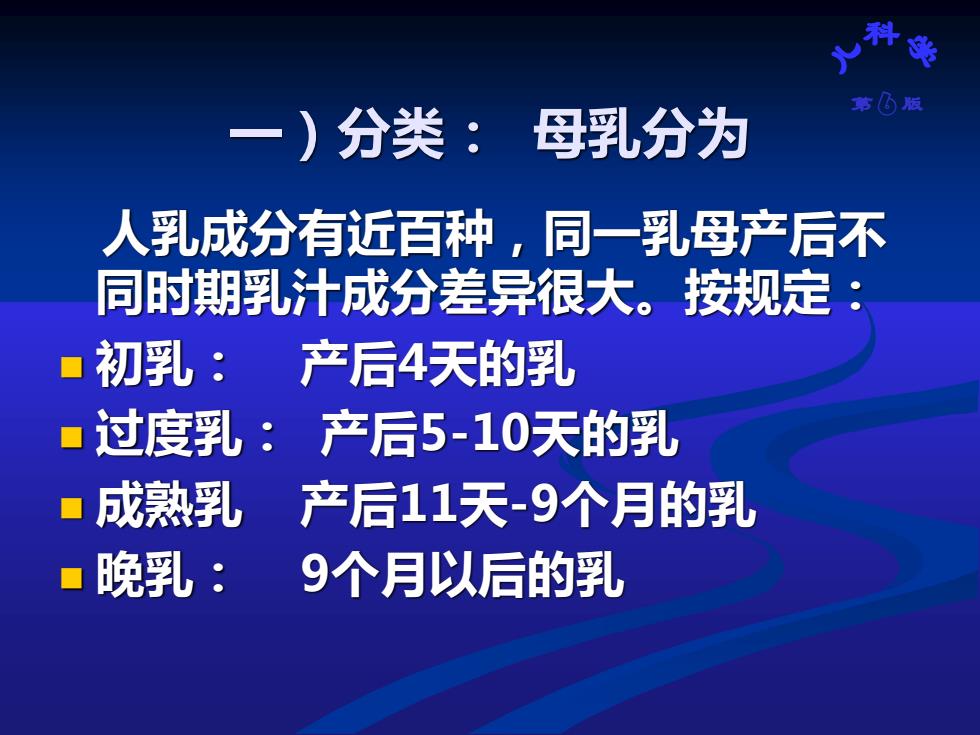 儿科学
第6版

一）分类： 母乳分为

人乳成分有近百种，同一乳母产后不同时期乳汁成分差异很大。按规定：

初乳： 产后4天的乳
过度乳： 产后5-10天的乳
成熟乳 产后11天-9个月的乳
晚乳： 9个月以后的乳